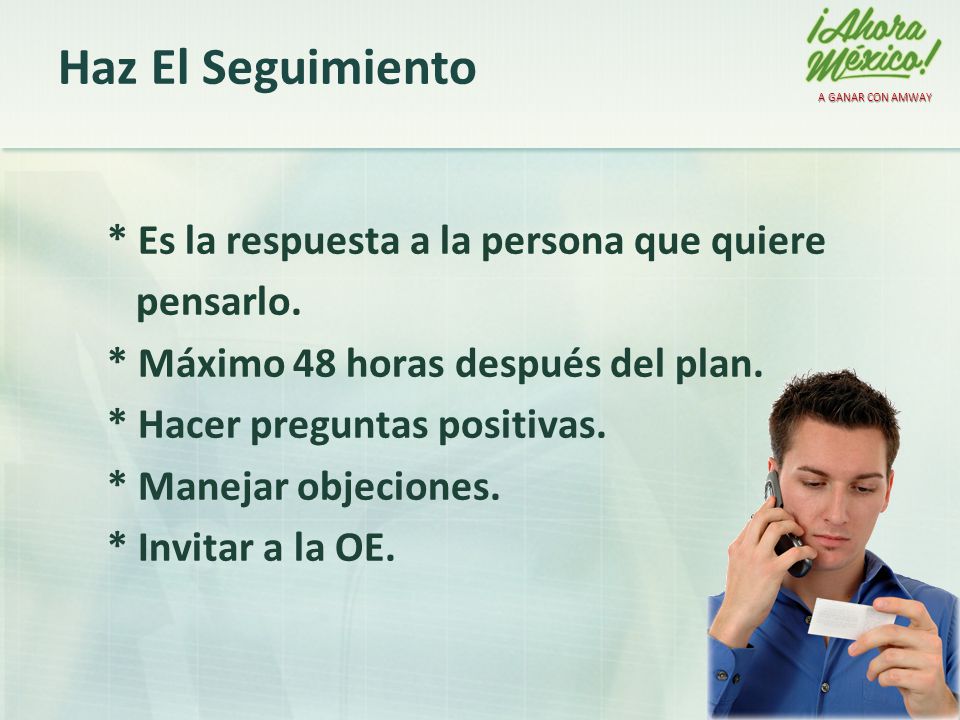 Haz El Seguimiento

¡Ahora México!
A GANAR CON AMWAY

* Es la respuesta a la persona que quiere pensarlo.
* Máximo 48 horas después del plan.
* Hacer preguntas positivas.
* Manejar objeciones.
* Invitar a la OE.